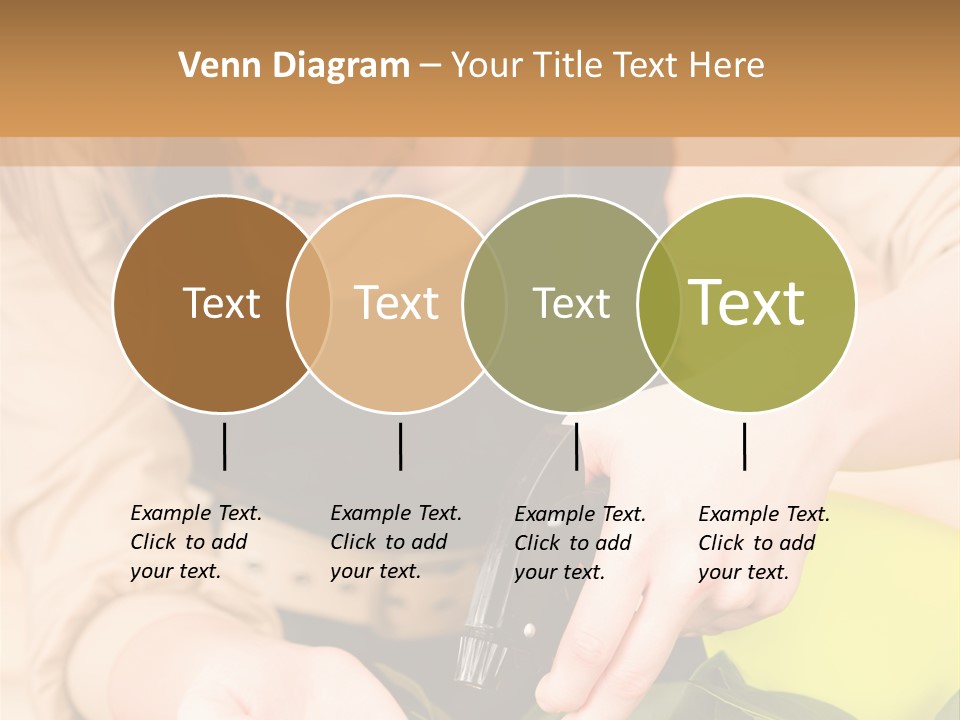 Venn Diagram – Your Title Text Here

Text

Text

Text

Text

Example Text. Click to add your text.

Example Text. Click to add your text.

Example Text. Click to add your text.

Example Text. Click to add your text.